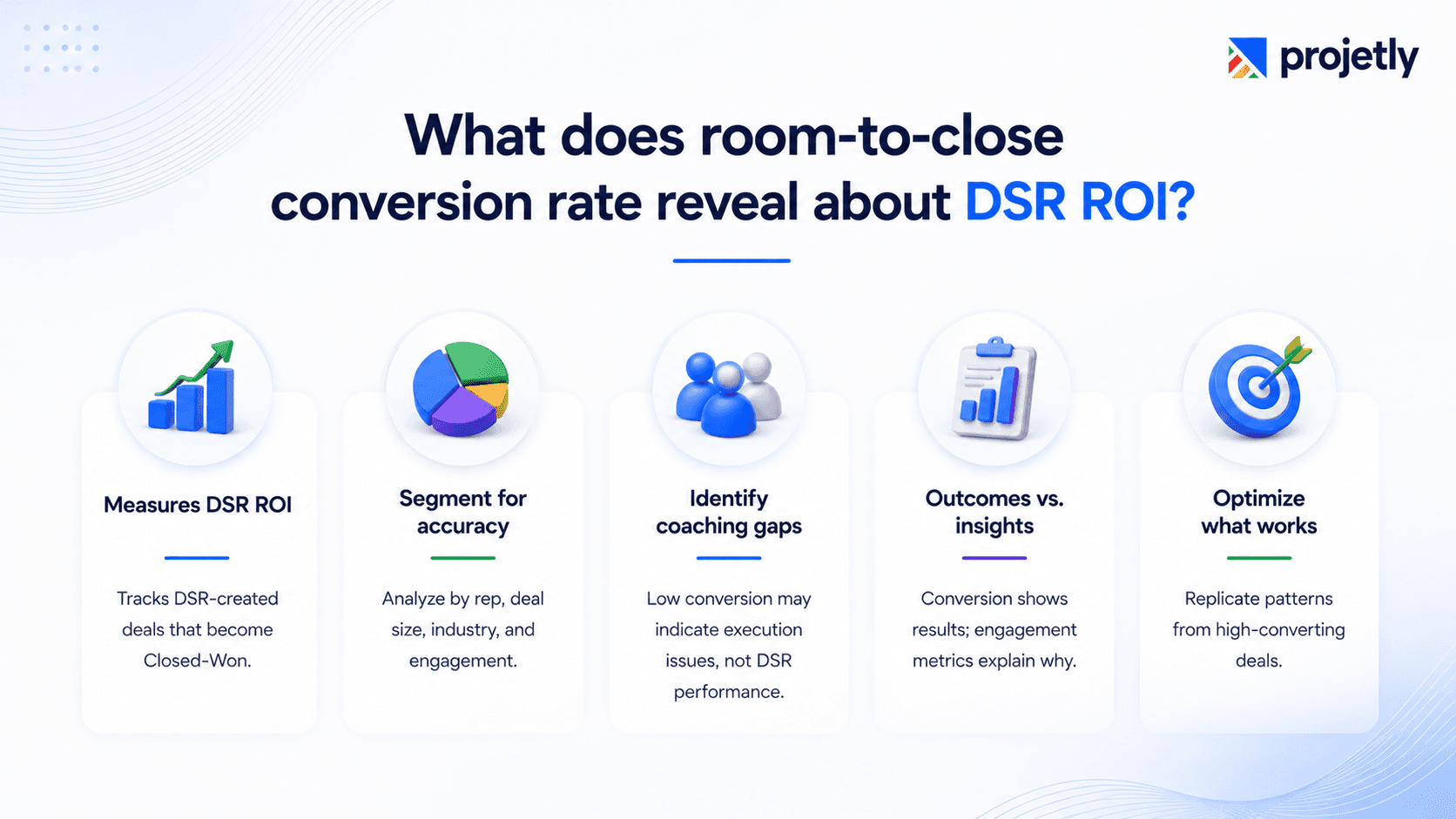 projetly

What does room-to-close conversion rate reveal about DSR ROI?

Measures DSR ROI

Tracks DSR-created deals that become Closed-Won.

Segment for accuracy

Analyze by rep, deal size, industry, and engagement.

Identify coaching gaps

Low conversion may indicate execution issues, not DSR performance.

Outcomes vs. insights

Conversion shows results; engagement metrics explain why.

Optimize what works

Replicate patterns from high-converting deals.